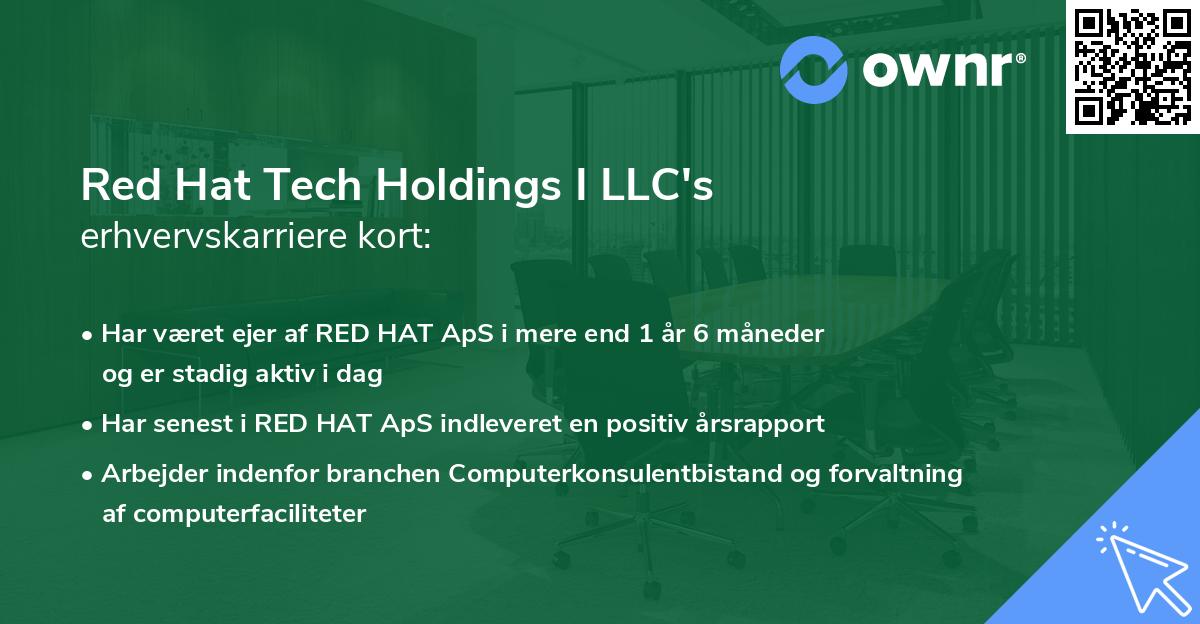 ownr®

Red Hat Tech Holdings I LLC's
erhvervskarriere kort:

• Har været ejer af RED HAT ApS i mere end 1 år 6 måneder og er stadig aktiv i dag

• Har senest i RED HAT ApS indleveret en positiv årsrapport

• Arbejder indenfor branchen Computerkonsulentbistand og forvaltning af computerfaciliteter